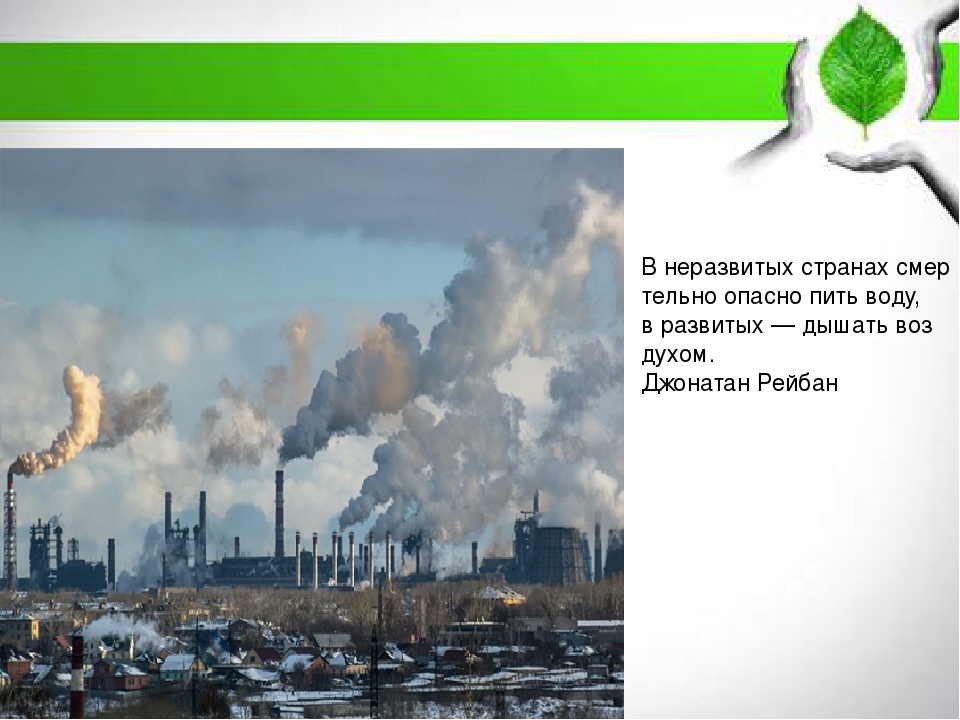 В неразвитых странах смер тельно опасно пить воду, в развитых — дышать воз духом.
Джонатан Рейбан